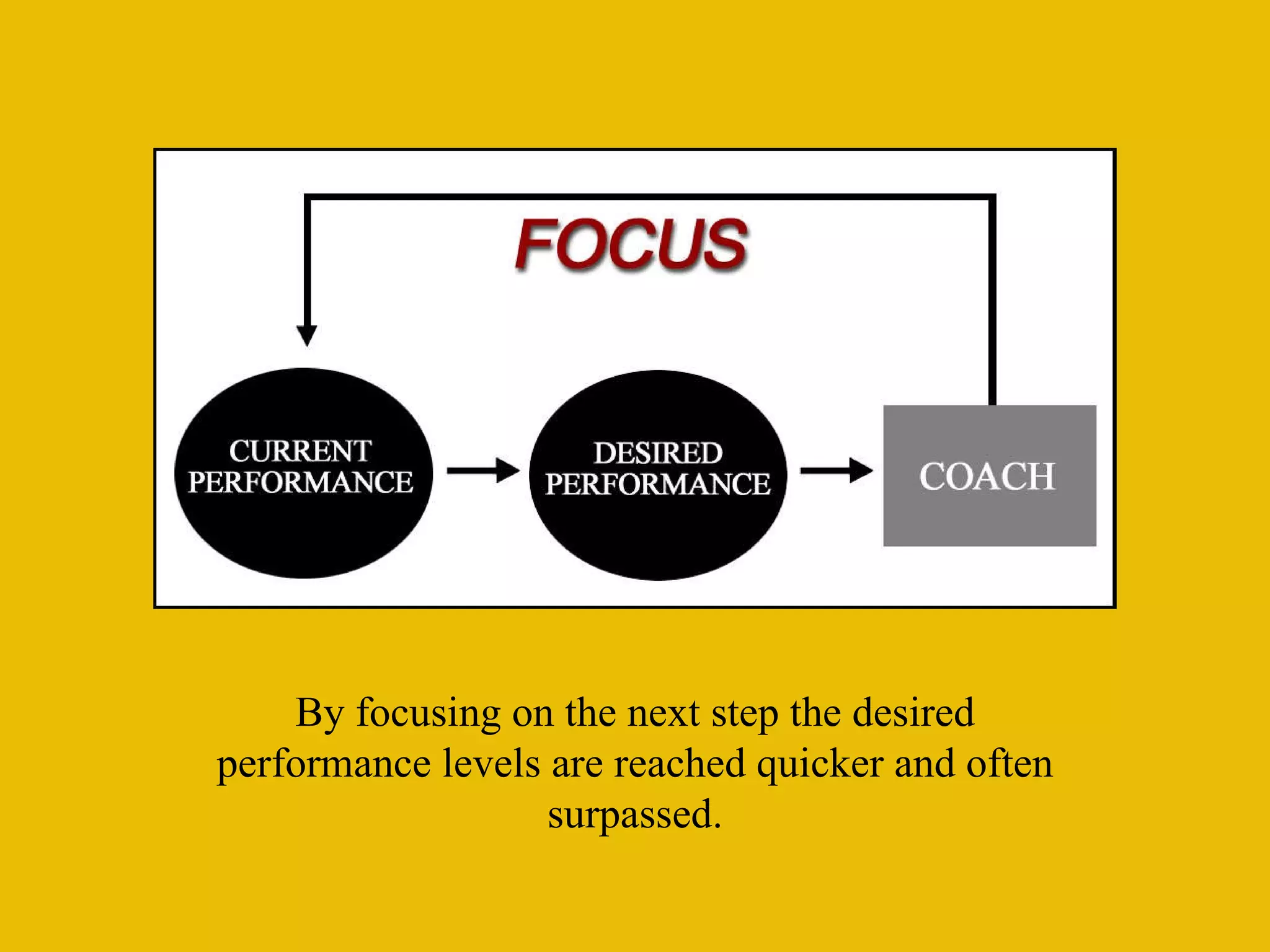 FOCUS

CURRENT PERFORMANCE

DESIRED PERFORMANCE

COACH

By focusing on the next step the desired performance levels are reached quicker and often surpassed.